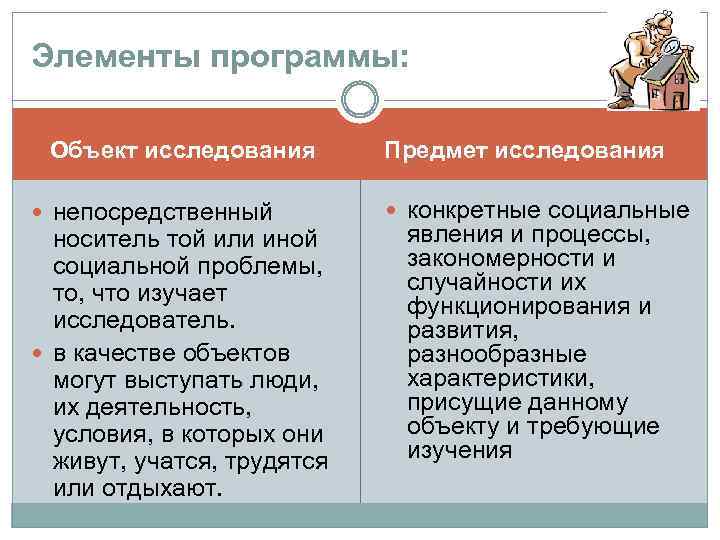 Элементы программы:

Объект исследования

- непосредственный носитель той или иной социальной проблемы, то, что изучает исследователь.
- в качестве объектов могут выступать люди, их деятельность, условия, в которых они живут, учатся, трудятся или отдыхают.

Предмет исследования

- конкретные социальные явления и процессы, закономерности и случайности их функционирования и развития, разнообразные характеристики, присущие данному объекту и требующие изучения